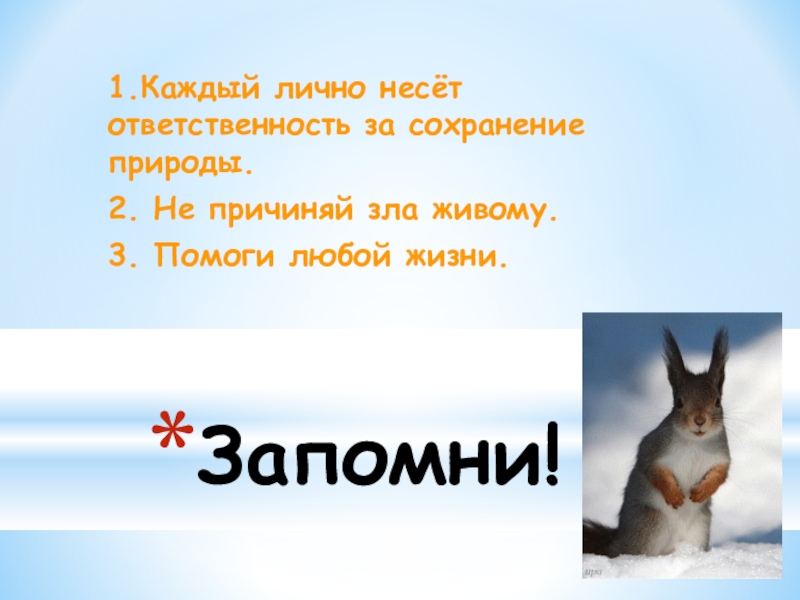 1.Каждый лично несёт ответственность за сохранение природы.

2. Не причиняй зла живому.

3. Помоги любой жизни.

*Запомни!